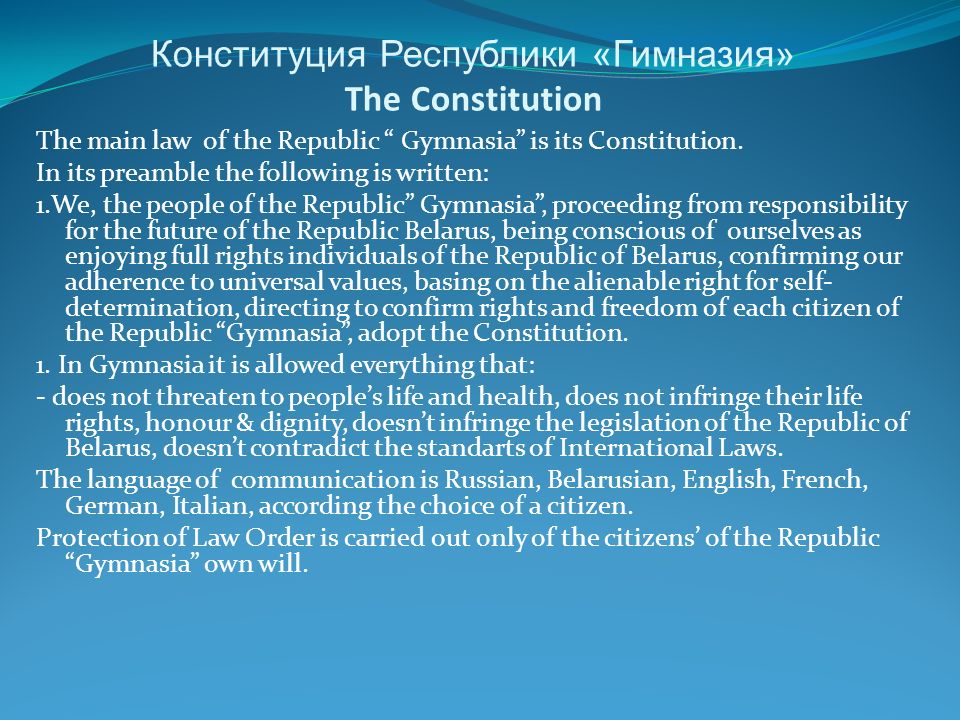 Конституция Республики «Гимназия»
The Constitution

The main law of the Republic “ Gymnasia” is its Constitution.

In its preamble the following is written:

1.We, the people of the Republic” Gymnasia”, proceeding from responsibility for the future of the Republic Belarus, being conscious of ourselves as enjoying full rights individuals of the Republic of Belarus, confirming our adherence to universal values, basing on the alienable right for self-determination, directing to confirm rights and freedom of each citizen of the Republic “Gymnasia”, adopt the Constitution.

1. In Gymnasia it is allowed everything that:

- does not threaten to people’s life and health, does not infringe their life rights, honour & dignity, doesn’t infringe the legislation of the Republic of Belarus, doesn’t contradict the standarts of International Laws.

The language of communication is Russian, Belarusian, English, French, German, Italian, according the choice of a citizen.

Protection of Law Order is carried out only of the citizens’ of the Republic “Gymnasia” own will.